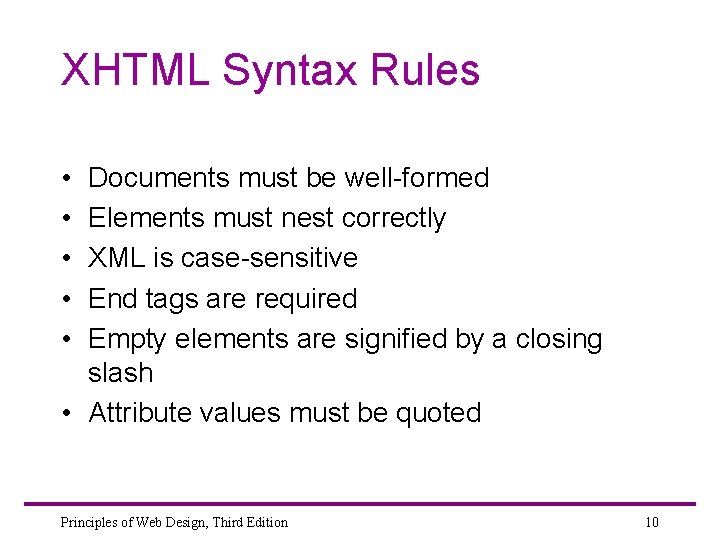 XHTML Syntax Rules

• Documents must be well-formed
• Elements must nest correctly
• XML is case-sensitive
• End tags are required
• Empty elements are signified by a closing slash
• Attribute values must be quoted

Principles of Web Design, Third Edition

10